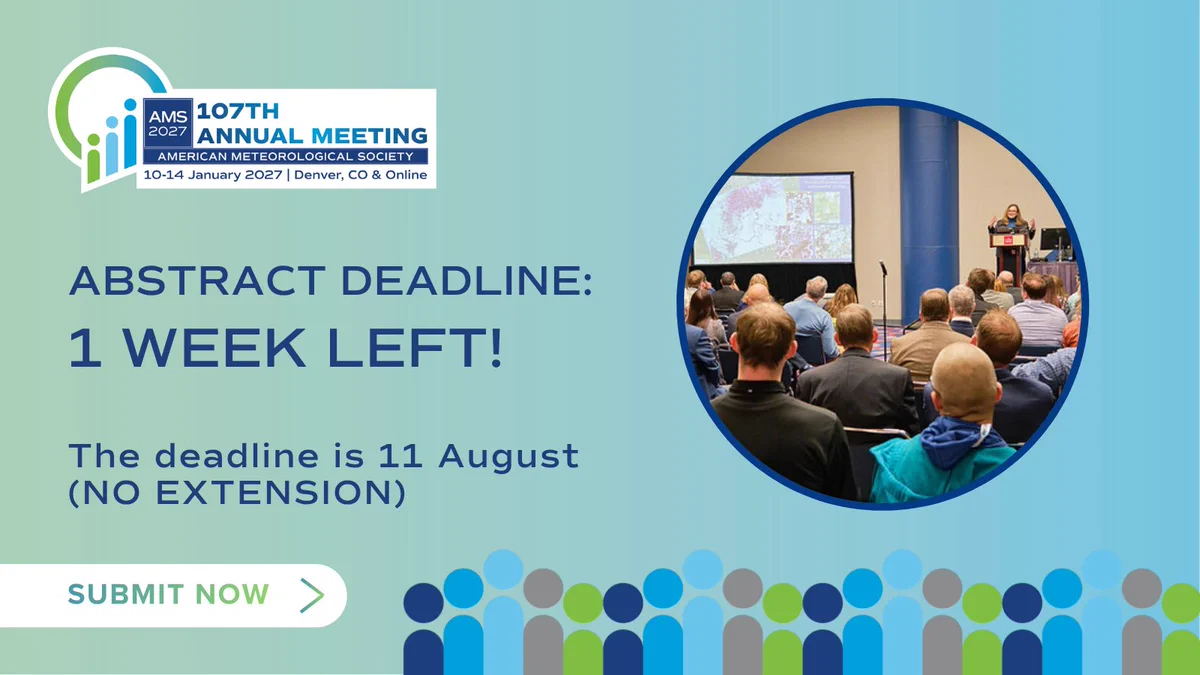 AMS 2027 107TH ANNUAL MEETING
AMERICAN METEOROLOGICAL SOCIETY
10-14 January 2027 | Denver, CO & Online

ABSTRACT DEADLINE:
1 WEEK LEFT!

The deadline is 11 August (NO EXTENSION)

SUBMIT NOW